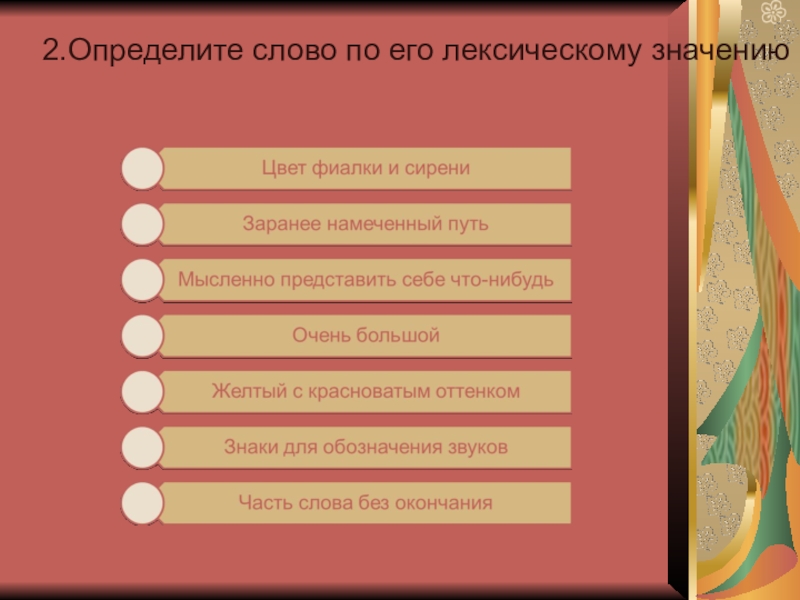 2.Определите слово по его лексическому значению

Цвет фиалки и сирени

Заранее намеченный путь

Мысленно представить себе что-нибудь

Очень большой

Желтый с красноватым оттенком

Знаки для обозначения звуков

Часть слова без окончания